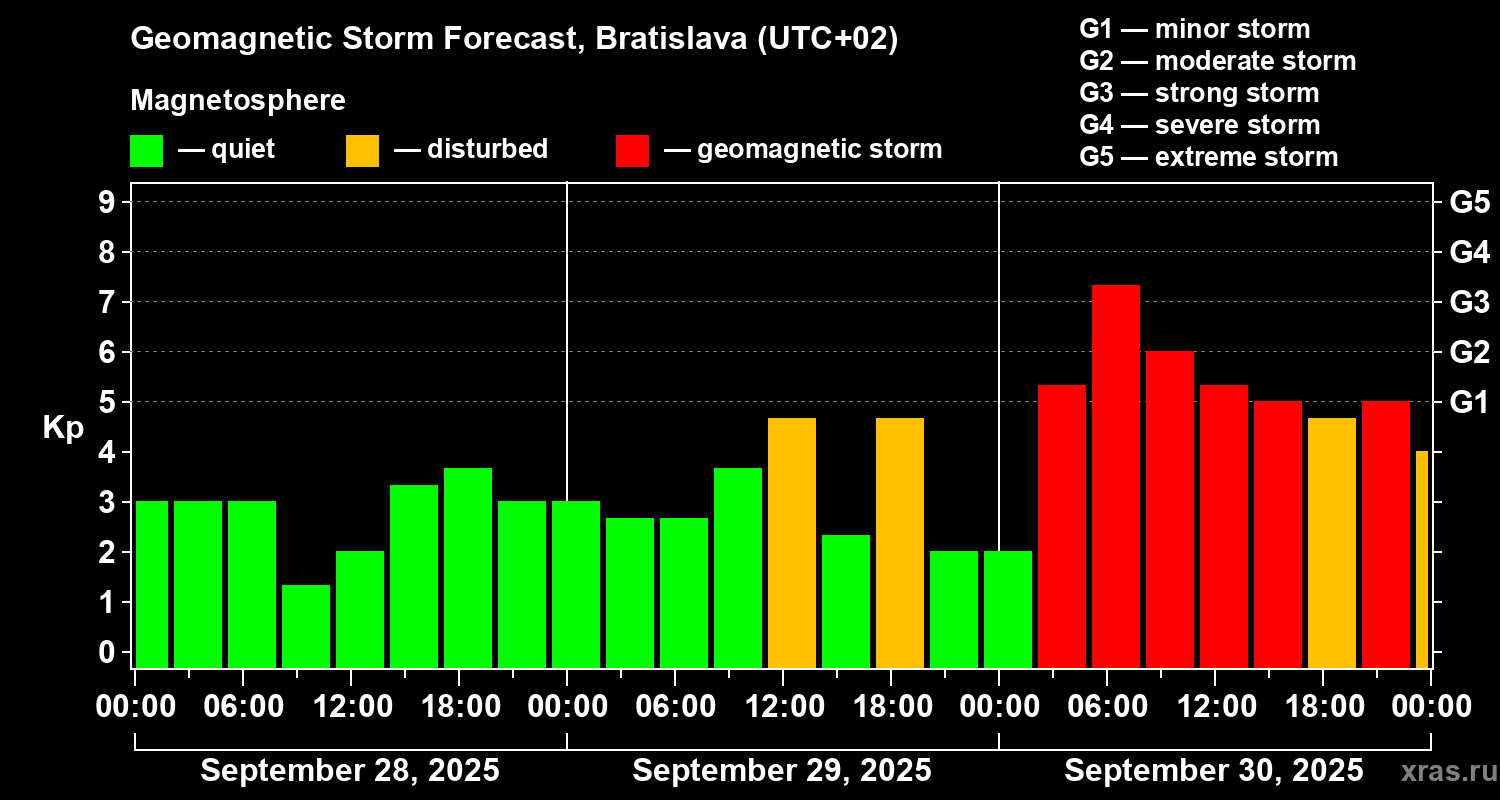 Geomagnetic Storm Forecast, Bratislava (UTC+02)

Magnetosphere

— quiet — disturbed — geomagnetic storm

G1 — minor storm
G2 — moderate storm
G3 — strong storm
G4 — severe storm
G5 — extreme storm

Kp

9
8
7
6
5
4
3
2
1
0

G5
G4
G3
G2
G1

00:00 06:00 12:00 18:00 00:00 06:00 12:00 18:00 00:00 06:00 12:00 18:00 00:00

September 28, 2025
September 29, 2025
September 30, 2025

xras.ru